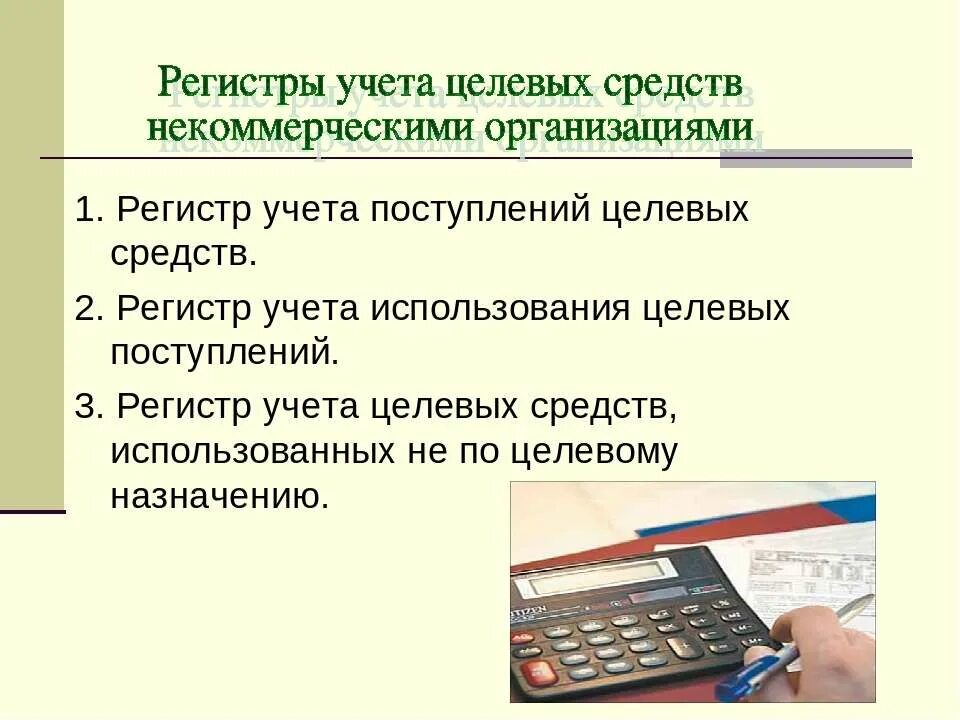 Регистры учета целевых средств некоммерческими организациями

1. Регистр учета поступлений целевых средств.

2. Регистр учета использования целевых поступлений.

3. Регистр учета целевых средств, использованных не по целевому назначению.

CITIZEN